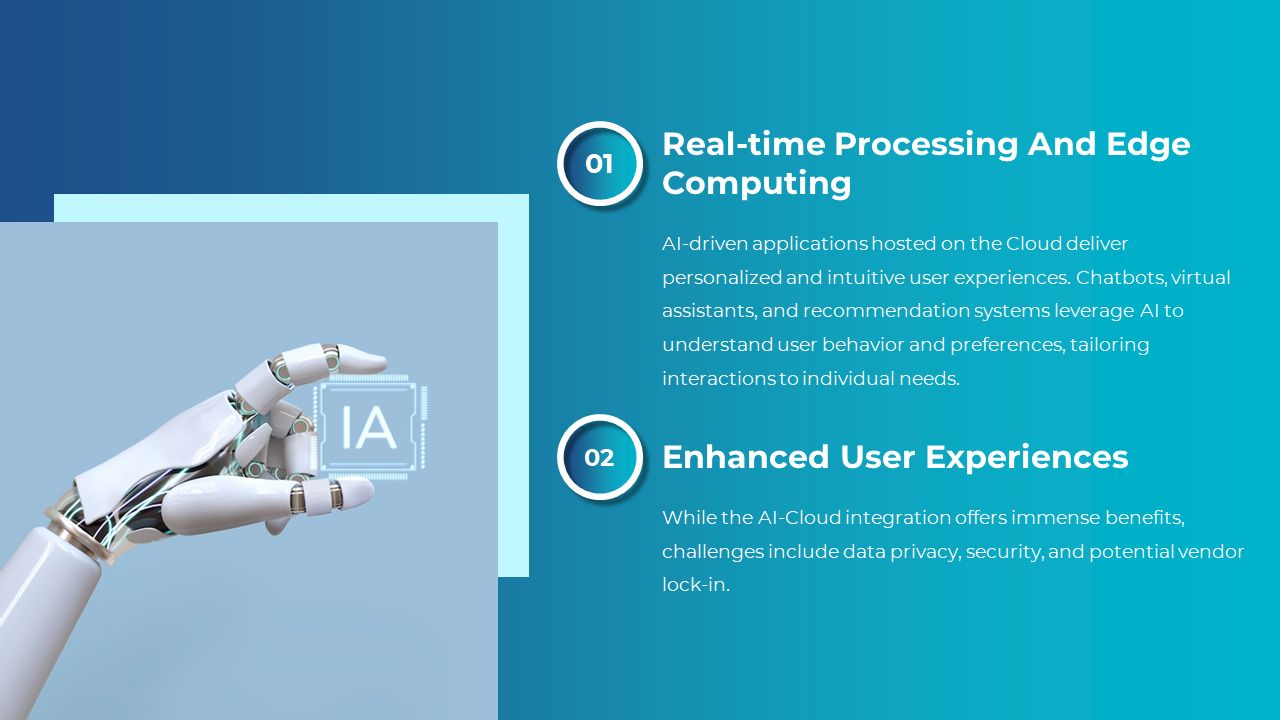 IA

01

Real-time Processing And Edge Computing

AI-driven applications hosted on the Cloud deliver personalized and intuitive user experiences. Chatbots, virtual assistants, and recommendation systems leverage AI to understand user behavior and preferences, tailoring interactions to individual needs.

02

Enhanced User Experiences

While the AI-Cloud integration offers immense benefits, challenges include data privacy, security, and potential vendor lock-in.